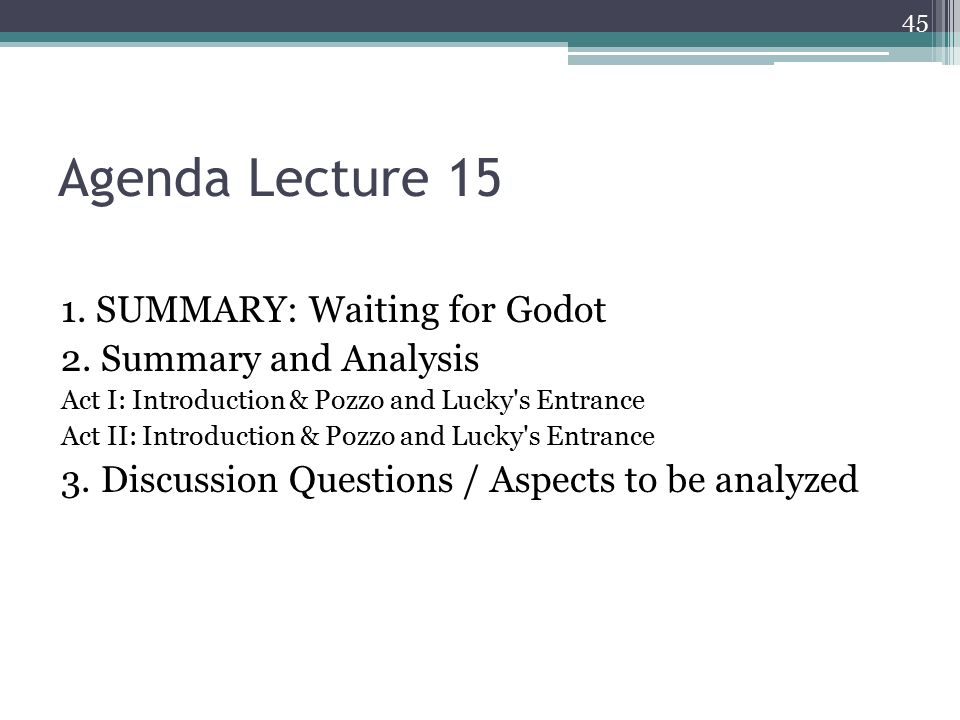 45

Agenda Lecture 15

1. SUMMARY: Waiting for Godot
2. Summary and Analysis
Act I: Introduction & Pozzo and Lucky's Entrance
Act II: Introduction & Pozzo and Lucky's Entrance
3. Discussion Questions / Aspects to be analyzed